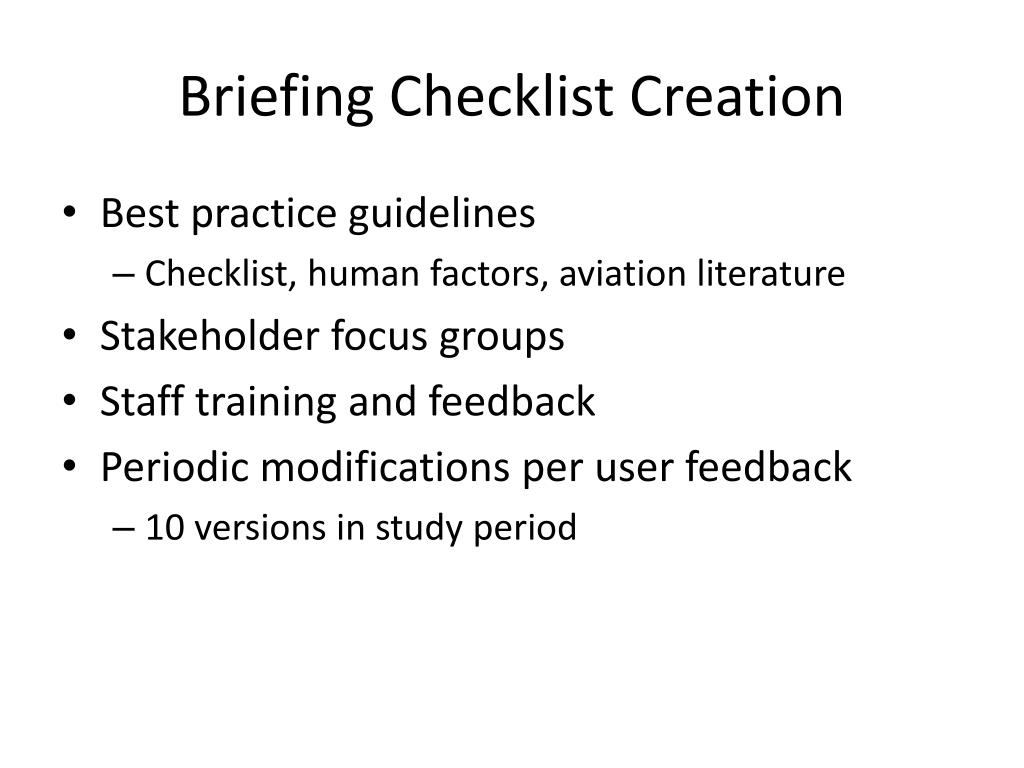 Briefing Checklist Creation

• Best practice guidelines
– Checklist, human factors, aviation literature
• Stakeholder focus groups
• Staff training and feedback
• Periodic modifications per user feedback
– 10 versions in study period